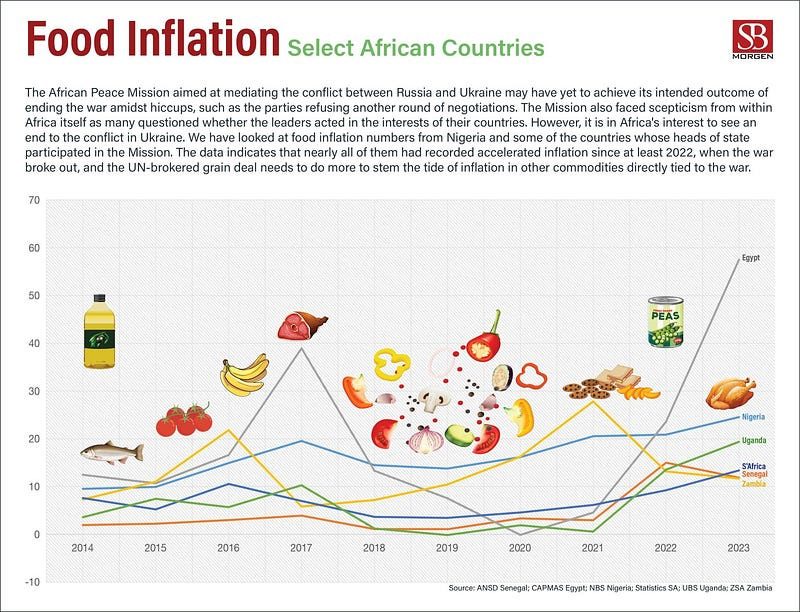 Food Inflation Select African Countries

SB MORGEN

The African Peace Mission aimed at mediating the conflict between Russia and Ukraine may have yet to achieve its intended outcome of ending the war amidst hiccups, such as the parties refusing another round of negotiations. The Mission also faced scepticism from within Africa itself as many questioned whether the leaders acted in the interests of their countries. However, it is in Africa's interest to see an end to the conflict in Ukraine. We have looked at food inflation numbers from Nigeria and some of the countries whose heads of state participated in the Mission. The data indicates that nearly all of them had recorded accelerated inflation since at least 2022, when the war broke out, and the UN-brokered grain deal needs to do more to stem the tide of inflation in other commodities directly tied to the war.

70
60
50
40
30
20
10
0
-10

PEAS

Egypt
Nigeria
Uganda
S'Africa
Senegal
Zambia

2014 2015 2016 2017 2018 2019 2020 2021 2022 2023

Source: ANSD Senegal; CAPMAS Egypt; NBS Nigeria; Statistics SA; UBS Uganda; ZSA Zambia